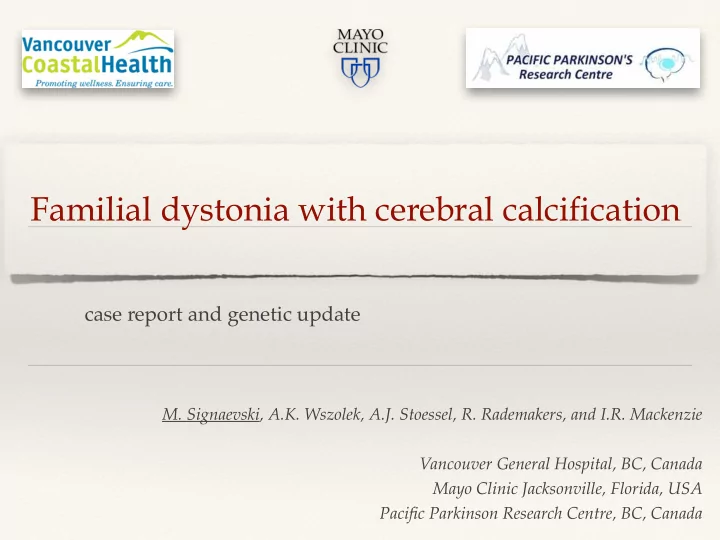 Vancouver CoastalHealth
Promoting wellness. Ensuring care.

MAYO CLINIC

PACIFIC PARKINSON'S Research Centre

Familial dystonia with cerebral calcification

case report and genetic update

M. Signaevski, A.K. Wszolek, A.J. Stoessel, R. Rademakers, and I.R. Mackenzie

Vancouver General Hospital, BC, Canada
Mayo Clinic Jacksonville, Florida, USA
Pacific Parkinson Research Centre, BC, Canada